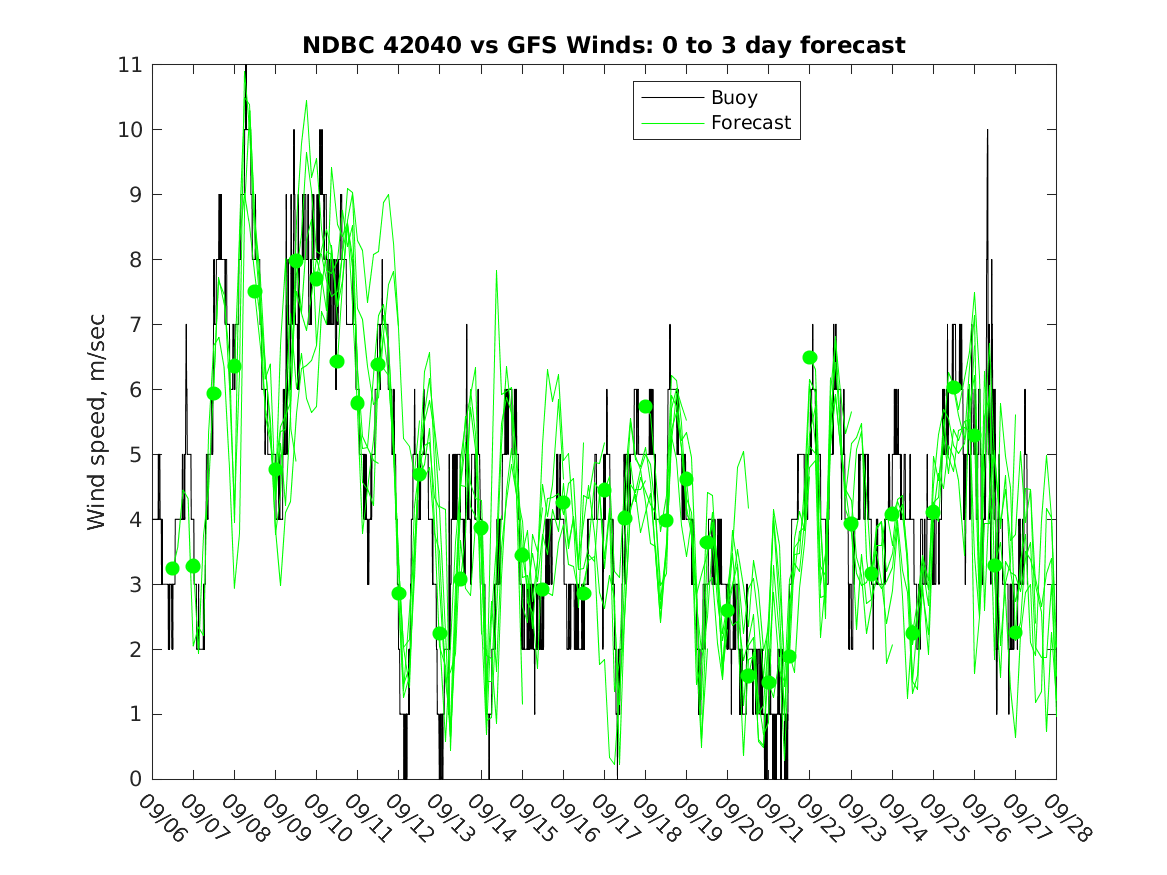 NDBC 42040 vs GFS Winds: 0 to 3 day forecast

Buoy
Forecast

Wind speed, m/sec

11
10
9
8
7
6
5
4
3
2
1
0

09/06 09/07 09/08 09/09 09/10 09/11 09/12 09/13 09/14 09/15 09/16 09/17 09/18 09/19 09/20 09/21 09/22 09/23 09/24 09/25 09/26 09/27 09/28